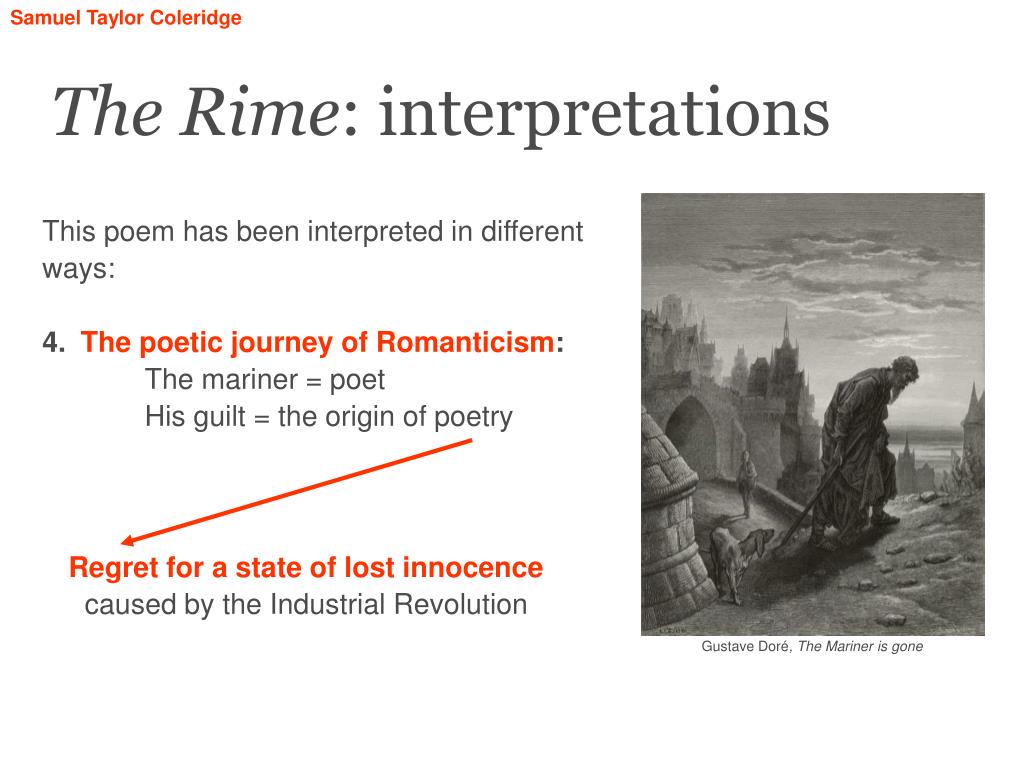 Samuel Taylor Coleridge

The Rime: interpretations

This poem has been interpreted in different ways:

4. The poetic journey of Romanticism:
The mariner = poet
His guilt = the origin of poetry

Regret for a state of lost innocence
caused by the Industrial Revolution

Gustave Doré, The Mariner is gone